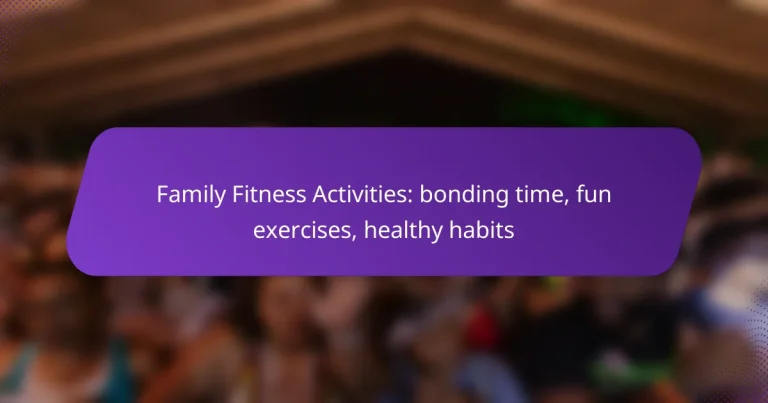 Family Fitness Activities: bonding time, fun exercises, healthy habits